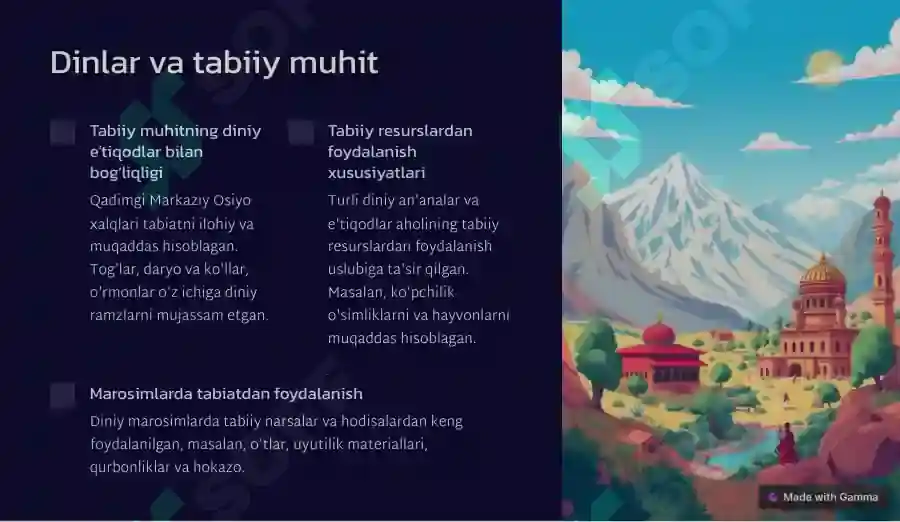 Dinlar va tabiiy muhit

Tabiiy muhitning diniy e'tiqodlar bilan bog'liqligi

Qadimgi Markaziy Osiyo xalqlari tabiatni ilohiy va muqaddas hisoblagan. Tog'lar, daryo va ko'llar, o'rmonlar o'z ichiga diniy ramzlarni mujassam etgan.

Tabiiy resurslardan foydalanish xususiyatlari

Turli diniy an'analar va e'tiqodlar aholining tabiiy resurslardan foydalanish uslubiga ta'sir qilgan. Masalan, ko'pchilik o'simliklarni va hayvonlarni muqaddas hisoblagan.

Marosimlarda tabiatdan foydalanish

Diniy marosimlarda tabiiy narsalar va hodisalardan keng foydalanilgan, masalan, o'tlar, uyutilik materiallari, qurbonliklar va hokazo.

Made with Gamma